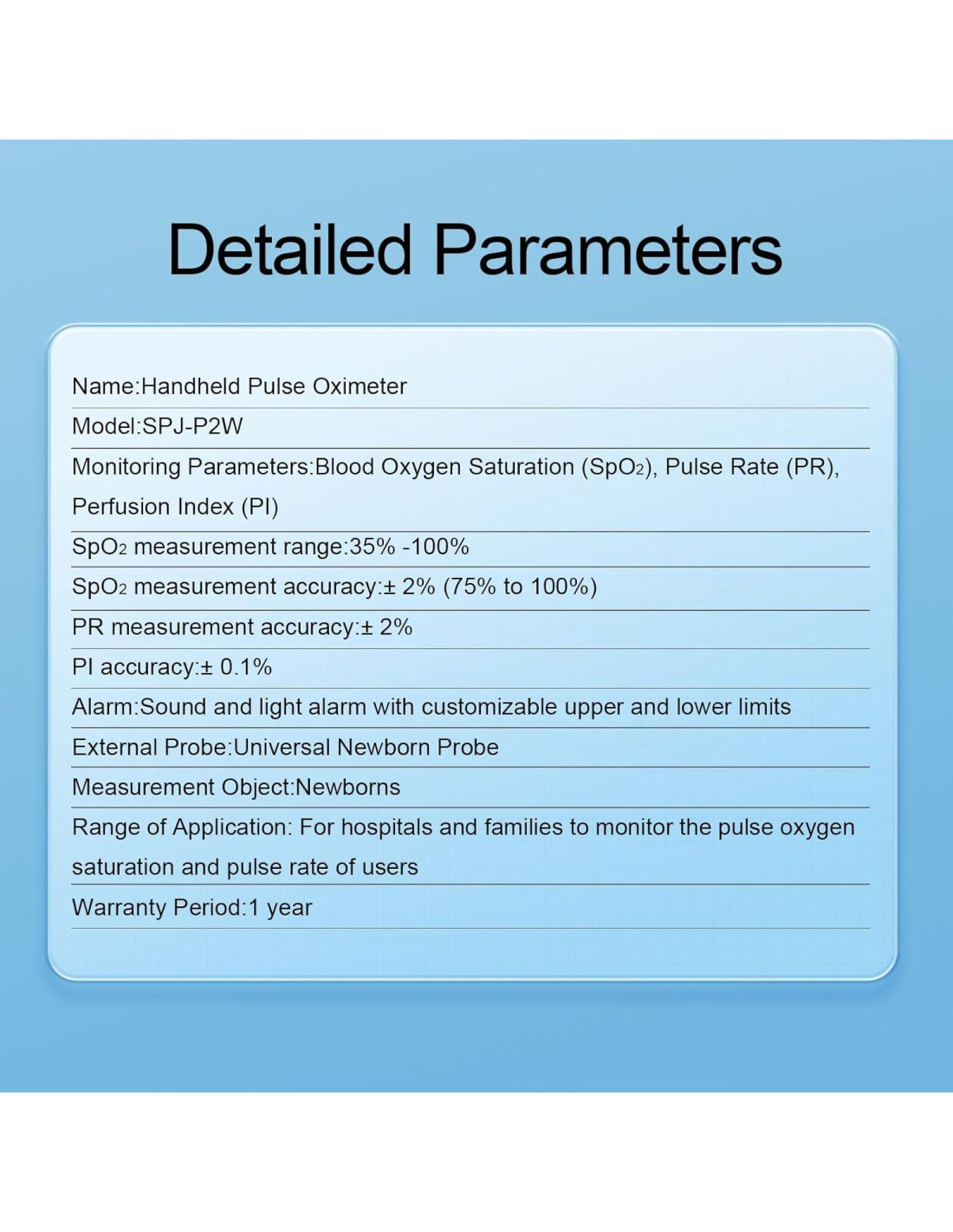 Detailed Parameters

Name:Handheld Pulse Oximeter

Model:SPJ-P2W

Monitoring Parameters:Blood Oxygen Saturation ($SpO_2$), Pulse Rate (PR), Perfusion Index (PI)

$SpO_2$ measurement range:35% -100%

$SpO_2$ measurement accuracy:± 2% (75% to 100%)

PR measurement accuracy:± 2%

PI accuracy:± 0.1%

Alarm:Sound and light alarm with customizable upper and lower limits

External Probe:Universal Newborn Probe

Measurement Object:Newborns

Range of Application: For hospitals and families to monitor the pulse oxygen saturation and pulse rate of users

Warranty Period:1 year